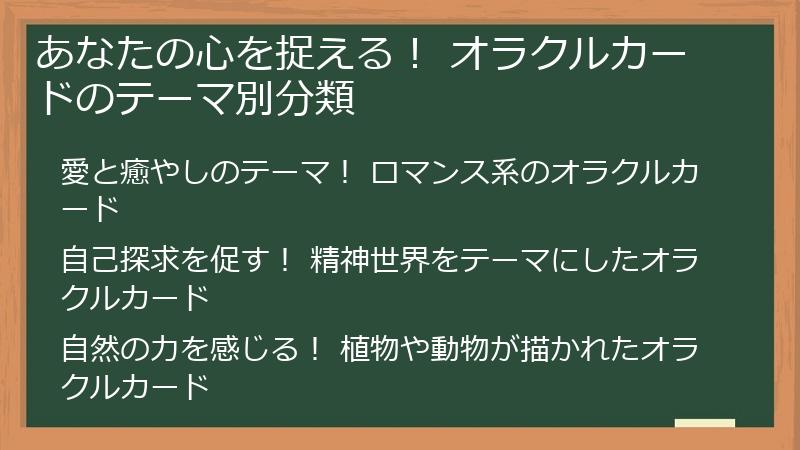 あなたの心を捉える！ オラクルカードのテーマ別分類

愛と癒やしのテーマ！ ロマンス系のオラクルカード

自己探求を促す！ 精神世界をテーマにしたオラクルカード

自然の力を感じる！ 植物や動物が描かれたオラクルカード